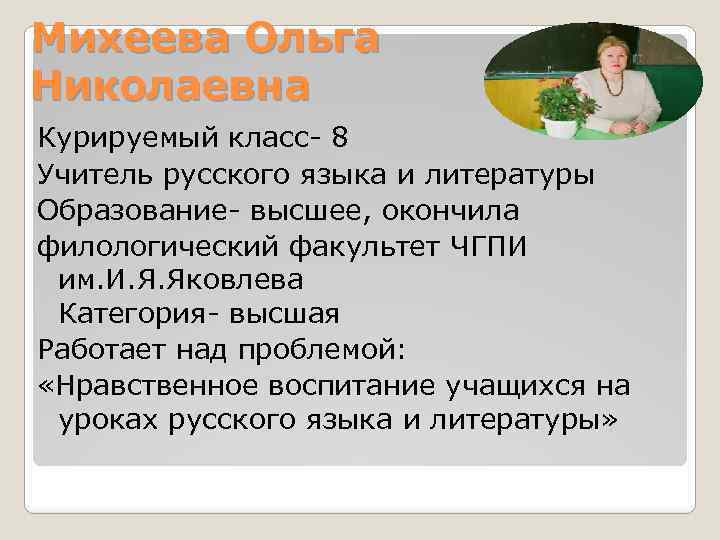 Михеева Ольга Николаевна

Курируемый класс- 8
Учитель русского языка и литературы
Образование- высшее, окончила филологический факультет ЧГПИ им.И.Я.Яковлева
Категория- высшая
Работает над проблемой:
«Нравственное воспитание учащихся на уроках русского языка и литературы»